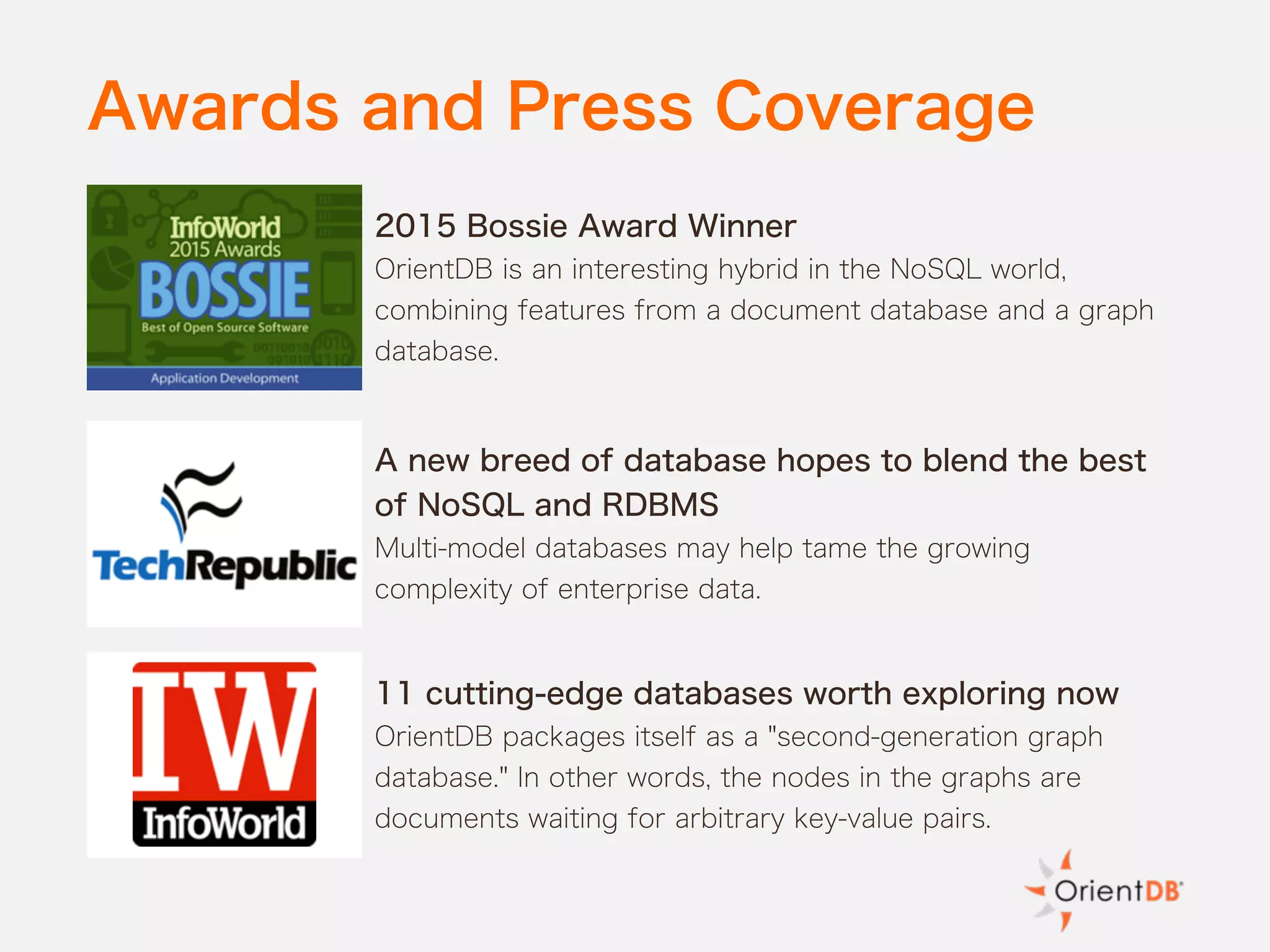 Awards and Press Coverage

InfoWorld 2015 Awards BOSSIE Best of Open Source Software Application Development

2015 Bossie Award Winner
OrientDB is an interesting hybrid in the NoSQL world, combining features from a document database and a graph database.

TechRepublic

A new breed of database hopes to blend the best of NoSQL and RDBMS
Multi-model databases may help tame the growing complexity of enterprise data.

IW InfoWorld

11 cutting-edge databases worth exploring now
OrientDB packages itself as a "second-generation graph database." In other words, the nodes in the graphs are documents waiting for arbitrary key-value pairs.

OrientDB